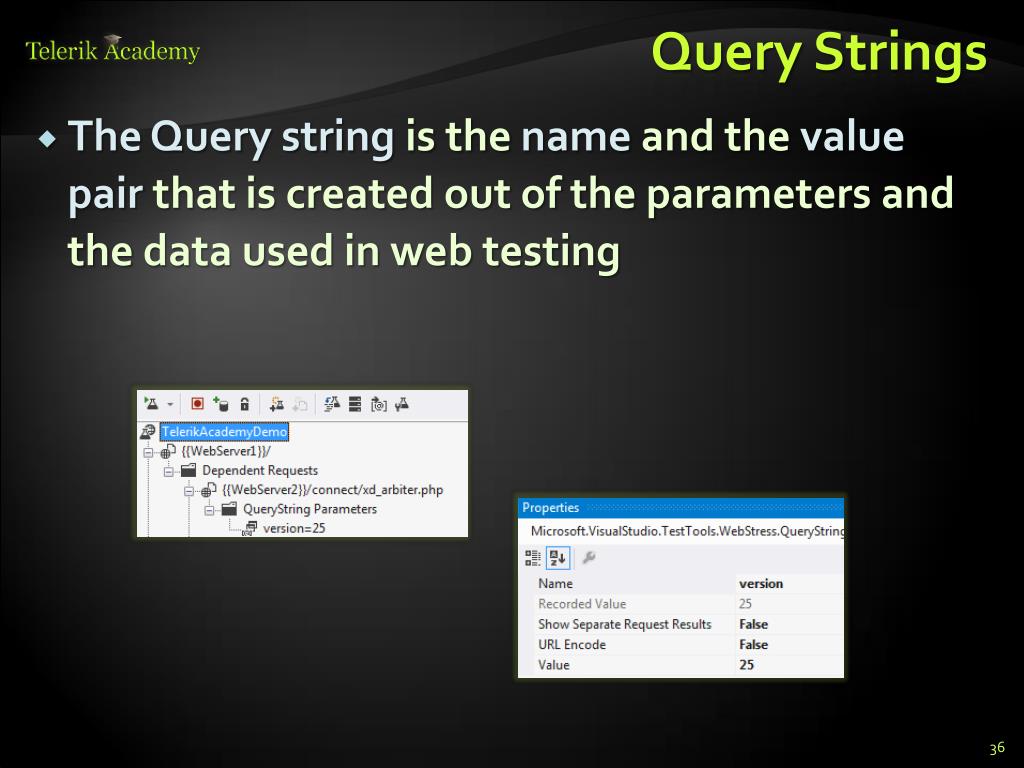 Telerik Academy

Query Strings

The Query string is the name and the value pair that is created out of the parameters and the data used in web testing

TelerikAcademyDemo
{{WebServer1}}/
Dependent Requests
{{WebServer2}}/connect/xd_arbiter.php
QueryString Parameters
version=25

Properties
Microsoft.VisualStudio.TestTools.WebStress.QueryString

| Name | version |
|---|---|
| Recorded Value | 25 |
| Show Separate Request Results | False |
| URL Encode | False |
| Value | 25 |

36